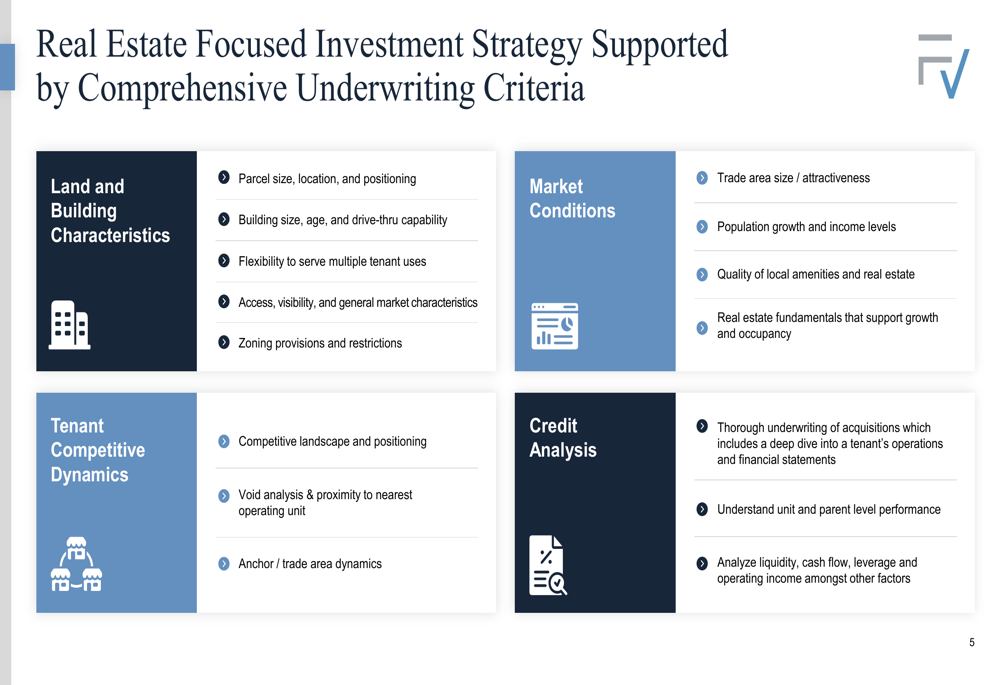 Real Estate Focused Investment Strategy Supported by Comprehensive Underwriting Criteria

Land and Building Characteristics

Parcel size, location, and positioning

Building size, age, and drive-thru capability

Flexibility to serve multiple tenant uses

Access, visibility, and general market characteristics

Zoning provisions and restrictions

Market Conditions

Trade area size / attractiveness

Population growth and income levels

Quality of local amenities and real estate

Real estate fundamentals that support growth and occupancy

Tenant Competitive Dynamics

Competitive landscape and positioning

Void analysis & proximity to nearest operating unit

Anchor / trade area dynamics

Credit Analysis

Thorough underwriting of acquisitions which includes a deep dive into a tenant's operations and financial statements

Understand unit and parent level performance

Analyze liquidity, cash flow, leverage and operating income amongst other factors

5